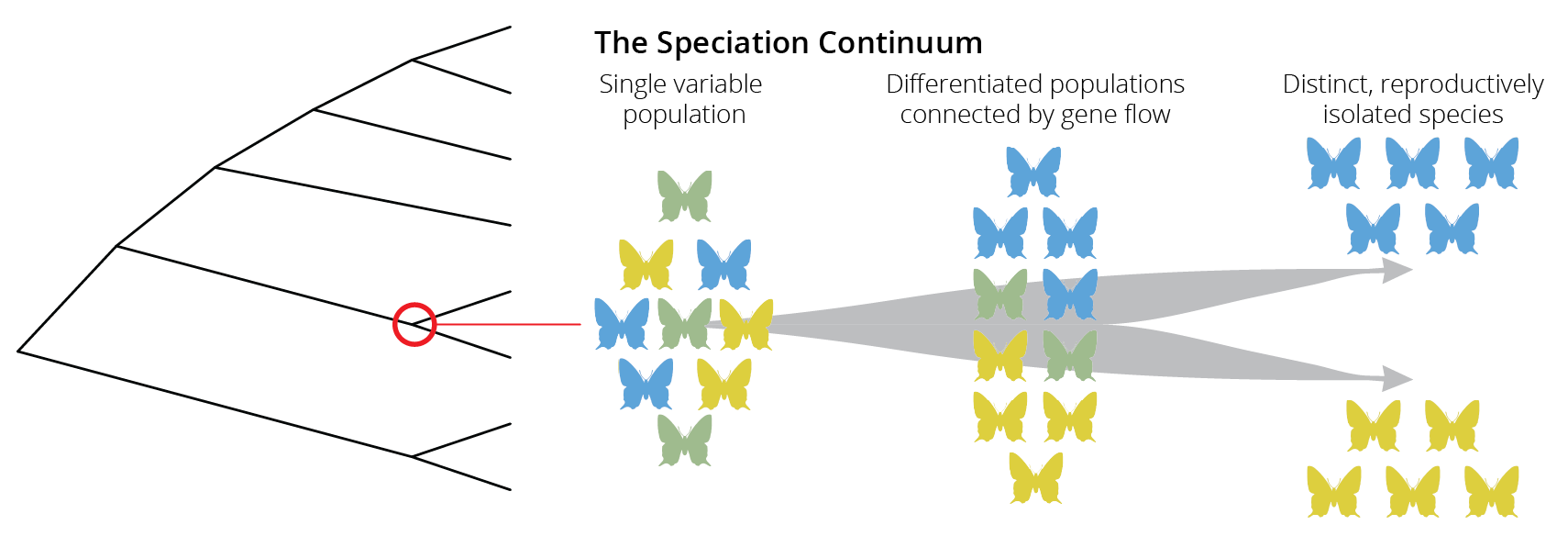 The Speciation Continuum

Single variable population

Differentiated populations connected by gene flow

Distinct, reproductively isolated species